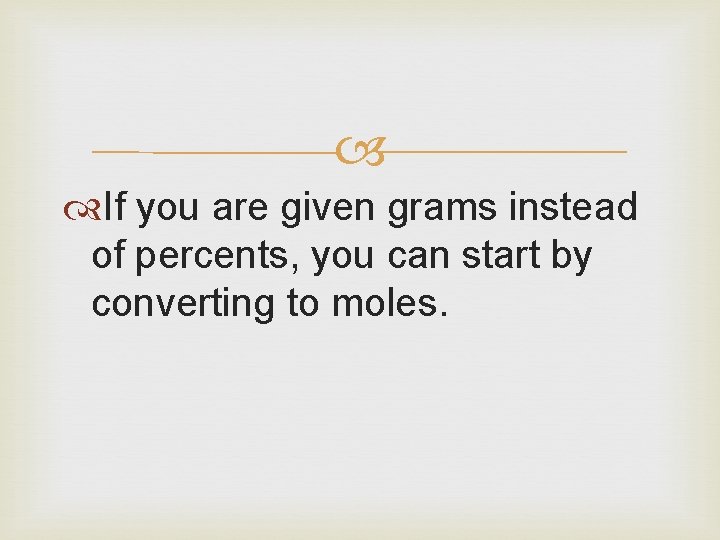 If you are given grams instead of percents, you can start by converting to moles.